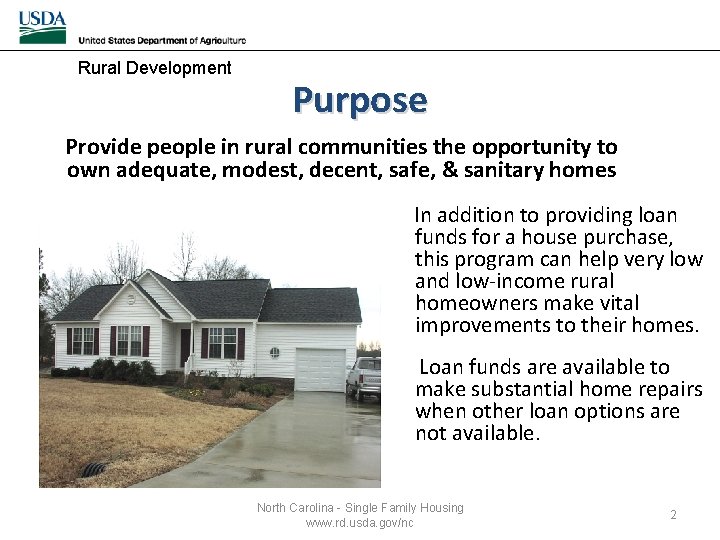 USDA
United States Department of Agriculture

Rural Development

Purpose

Provide people in rural communities the opportunity to own adequate, modest, decent, safe, & sanitary homes

In addition to providing loan funds for a house purchase, this program can help very low and low-income rural homeowners make vital improvements to their homes.

Loan funds are available to make substantial home repairs when other loan options are not available.

North Carolina - Single Family Housing
www.rd.usda.gov/nc

2